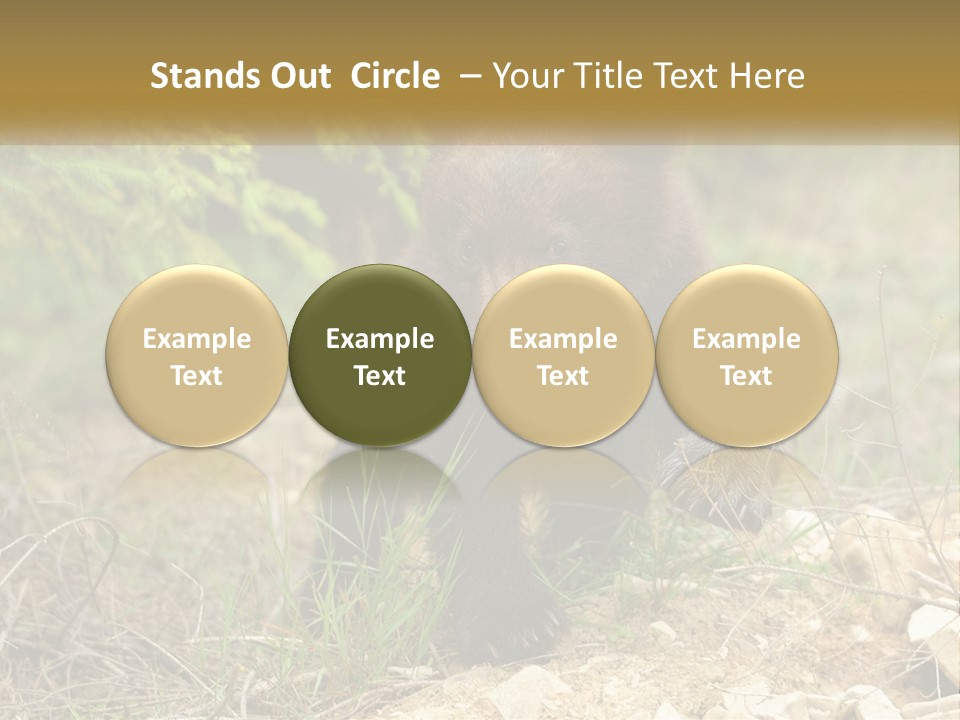 Stands Out Circle – Your Title Text Here

Example Text

Example Text

Example Text

Example Text